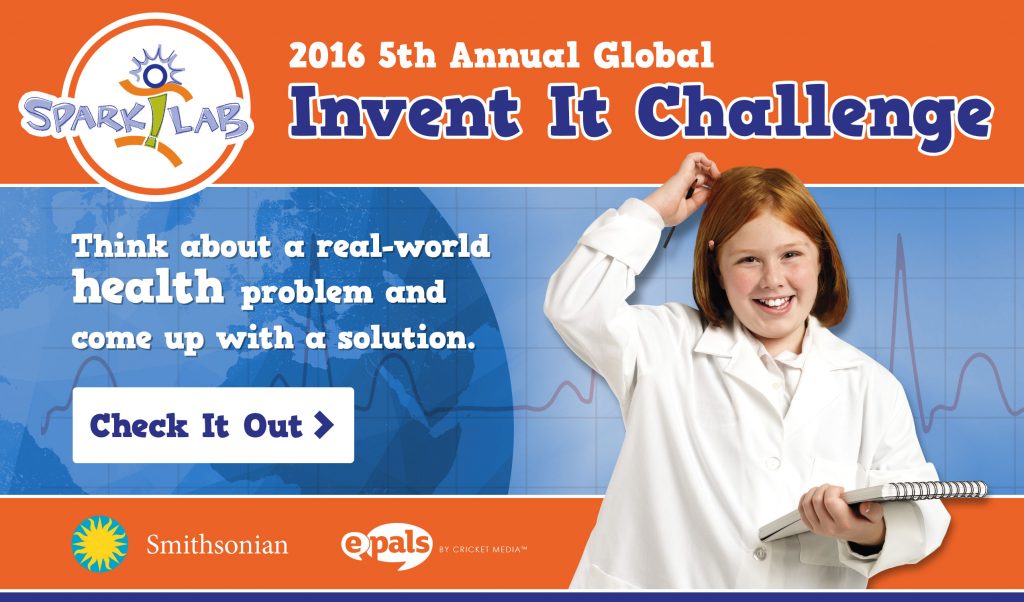 SPARK!LAB

2016 5th Annual Global
Invent It Challenge

Think about a real-world health problem and come up with a solution.

Check It Out >

Smithsonian

epals BY CRICKET MEDIA™